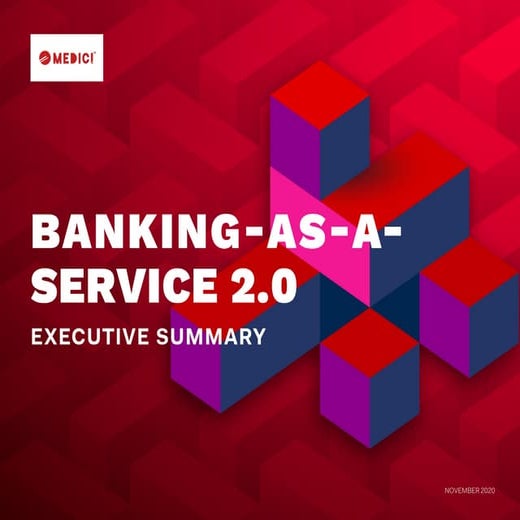 MEDICI

BANKING-AS-A-SERVICE 2.0

EXECUTIVE SUMMARY

NOVEMBER 2020